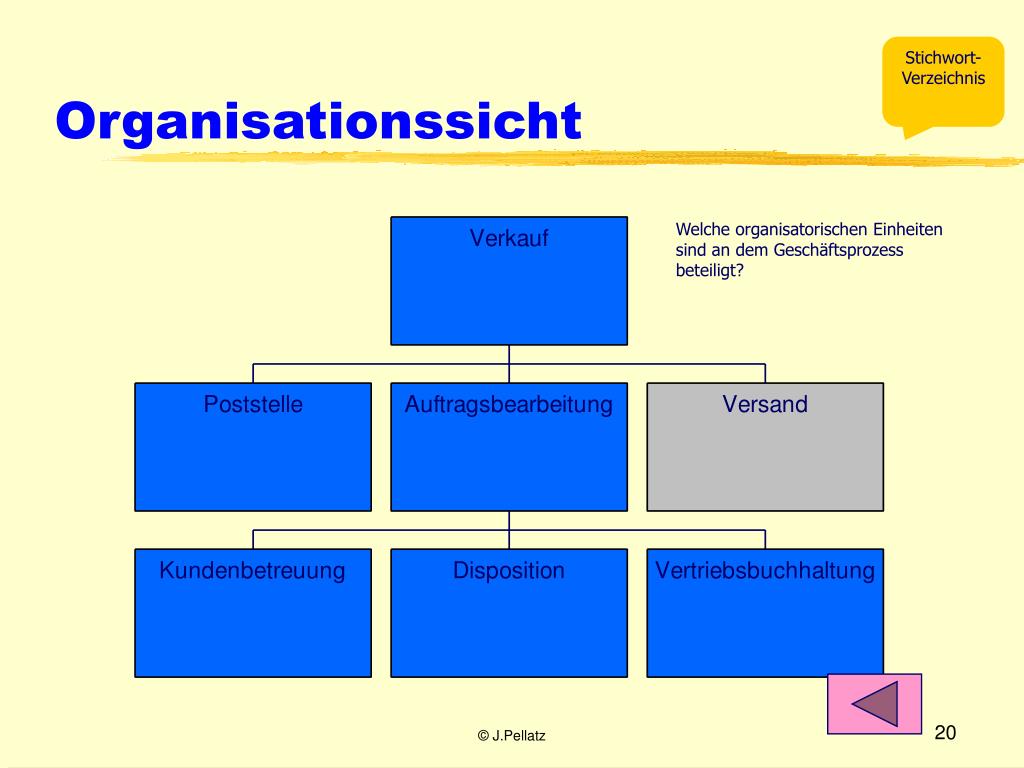 Stichwort-Verzeichnis

Organisationssicht

Verkauf

Welche organisatorischen Einheiten sind an dem Geschäftsprozess beteiligt?

Poststelle

Auftragsbearbeitung

Versand

Kundenbetreuung

Disposition

Vertriebsbuchhaltung

© J.Pellatz

20